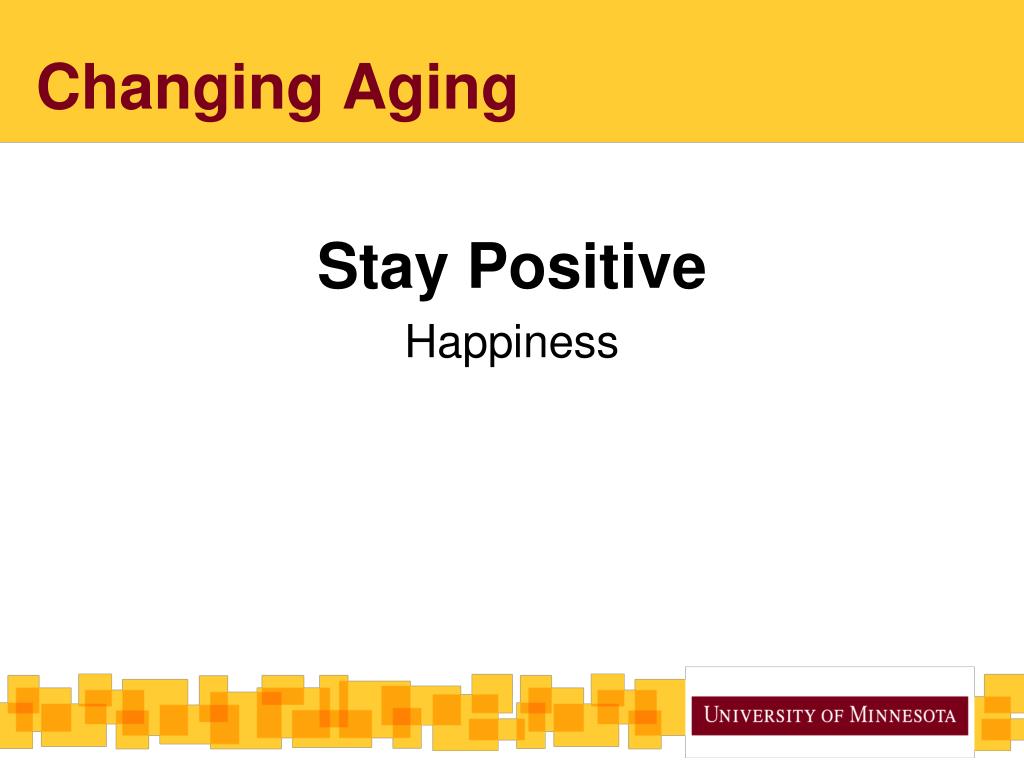 Changing Aging

Stay Positive

Happiness

UNIVERSITY OF MINNESOTA